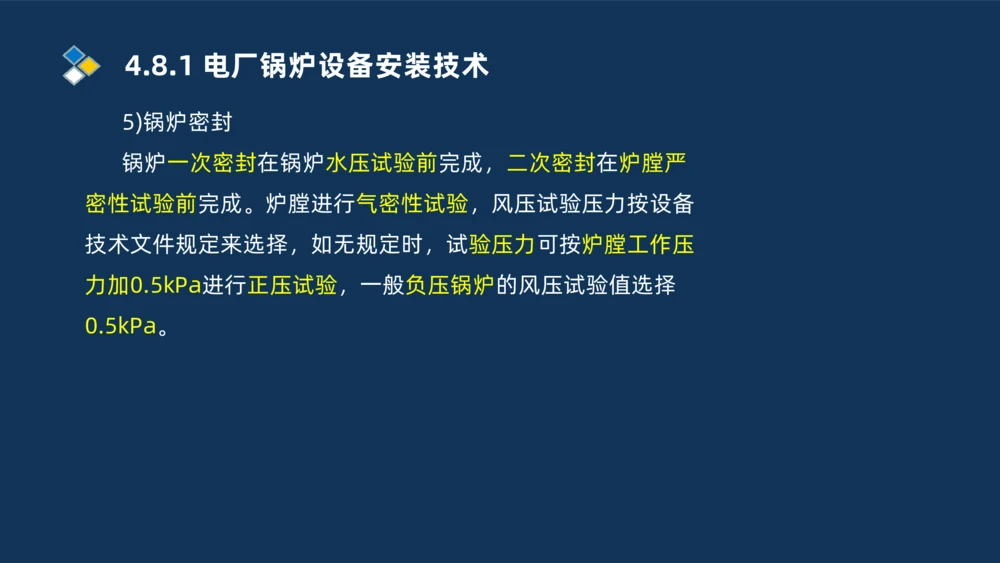 4.8.1 电厂锅炉设备安装技术

5)锅炉密封

锅炉一次密封在锅炉水压试验前完成，二次密封在炉膛严密性试验前完成。炉膛进行气密性试验，风压试验压力按设备技术文件规定来选择，如无规定时，试验压力可按炉膛工作压力加0.5kPa进行正压试验，一般负压锅炉的风压试验值选择0.5kPa。